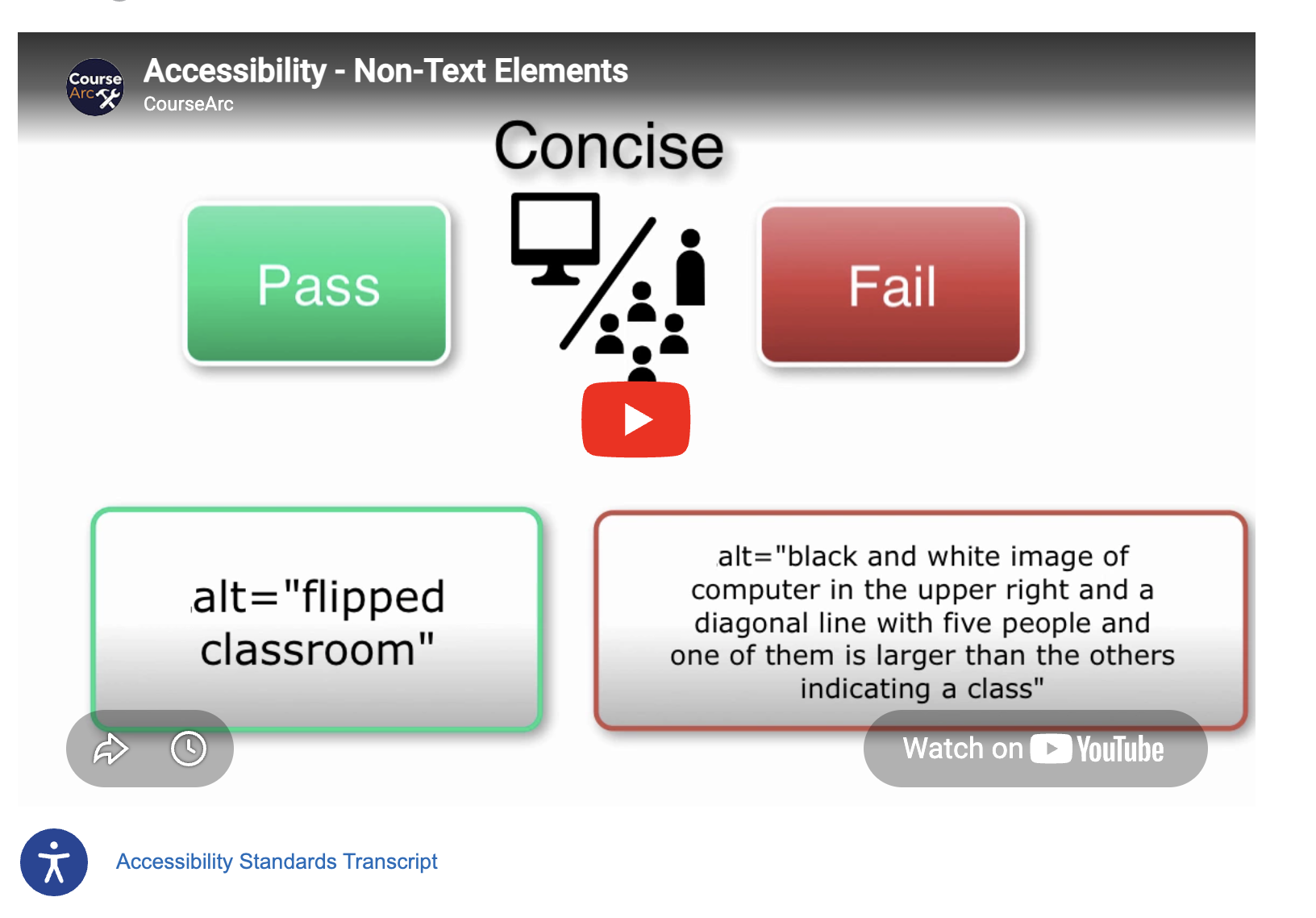 Course Arc

Accessibility - Non-Text Elements

CourseArc

Concise

Pass

Fail

alt="flipped classroom"

alt="black and white image of computer in the upper right and a diagonal line with five people and one of them is larger than the others indicating a class"

Watch on YouTube

Accessibility Standards Transcript